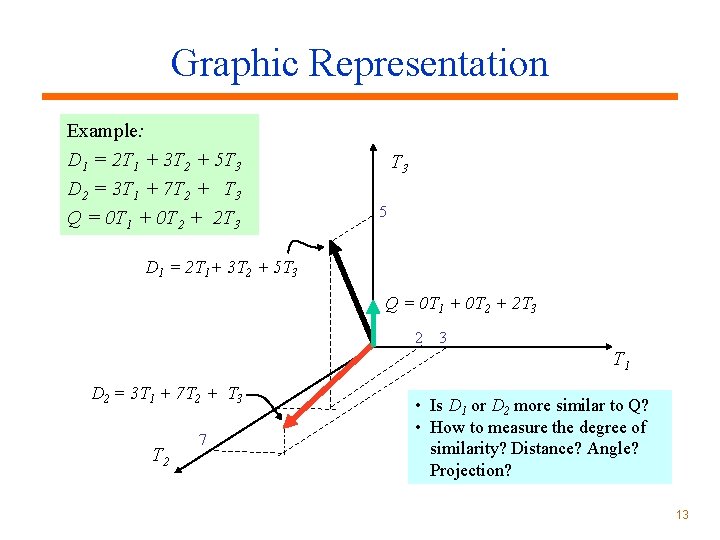 Graphic Representation

Example:
$D_1 = 2T_1 + 3T_2 + 5T_3$
$D_2 = 3T_1 + 7T_2 + T_3$
$Q = 0T_1 + 0T_2 + 2T_3$

$T_3$

5

$D_1 = 2T_1 + 3T_2 + 5T_3$

$Q = 0T_1 + 0T_2 + 2T_3$

2 3

$T_1$

$D_2 = 3T_1 + 7T_2 + T_3$

7

$T_2$

• Is $D_1$ or $D_2$ more similar to Q?
• How to measure the degree of similarity? Distance? Angle? Projection?

13